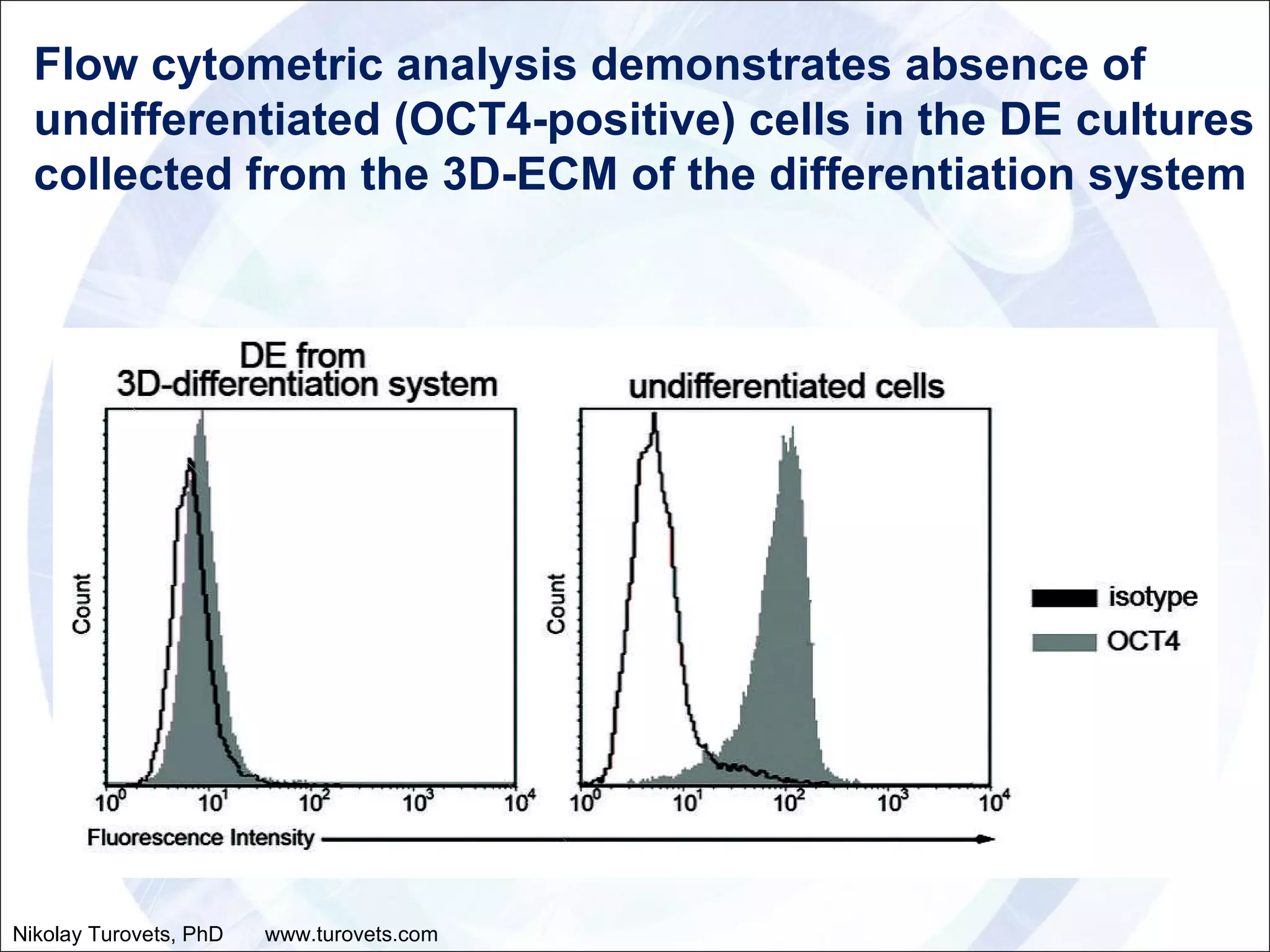 Flow cytometric analysis demonstrates absence of undifferentiated (OCT4-positive) cells in the DE cultures collected from the 3D-ECM of the differentiation system

DE from 3D-differentiation system

Count

$10^0$ $10^1$ $10^2$ $10^3$ $10^4$

undifferentiated cells

Count

$10^0$ $10^1$ $10^2$ $10^3$ $10^4$

isotype
OCT4

Fluorescence Intensity

Nikolay Turovets, PhD www.turovets.com